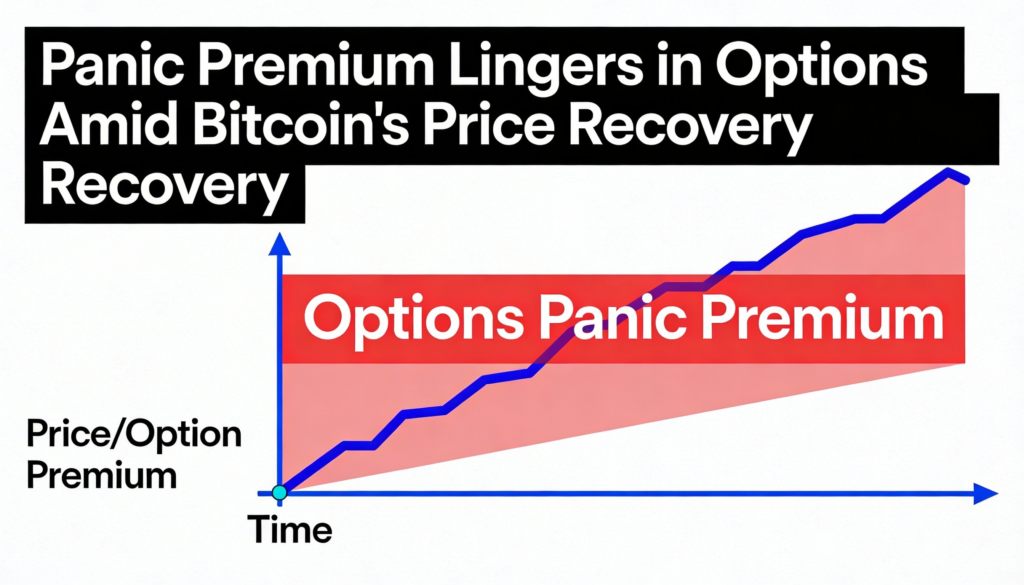 Panic Premium Lingers in Options Amid Bitcoin's Price Recovery Recovery

Options Panic Premium

Price/Option Premium

Time